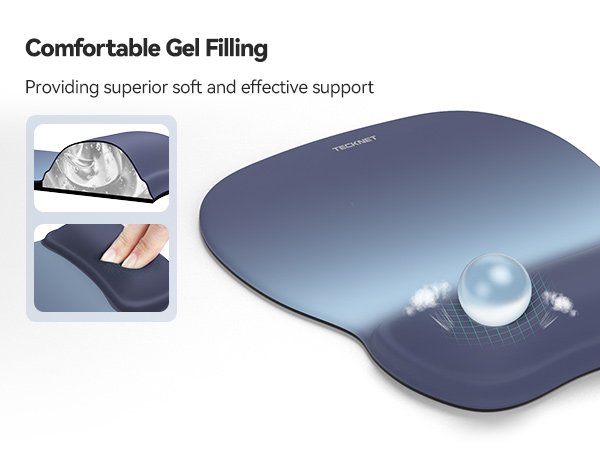 Comfortable Gel Filling

Providing superior soft and effective support

TECKNET